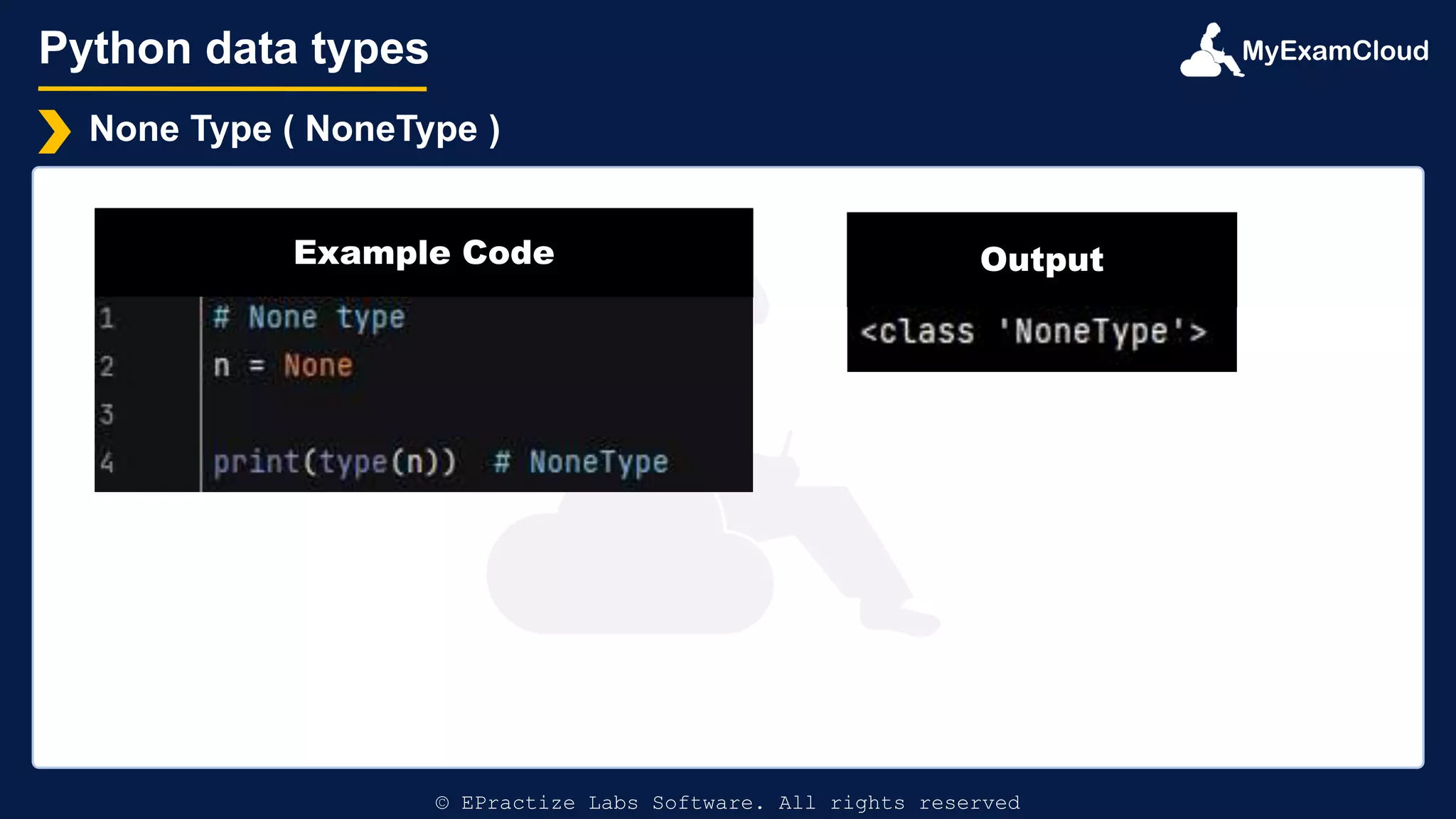 Python data types

MyExamCloud

None Type ( NoneType )

Example Code

1 # None type
2 n = None
3
4 print(type(n)) # NoneType

Output

<class 'NoneType'>

© EPractize Labs Software. All rights reserved